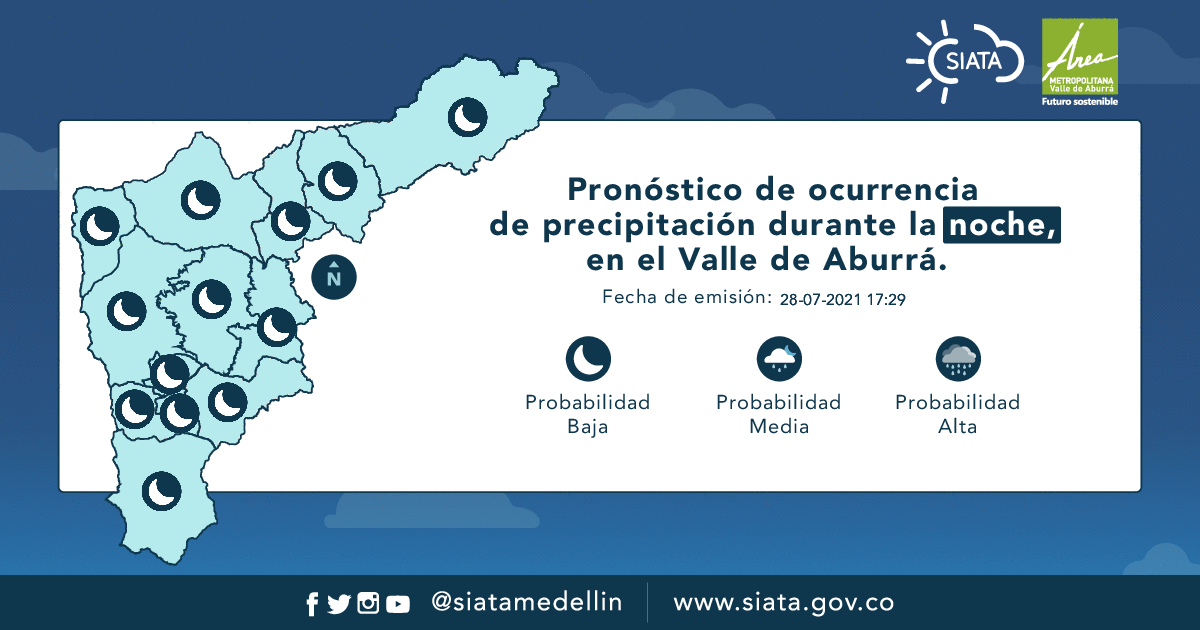 SIATA

Área
METROPOLITANA
Valle de Aburrá
Futuro sostenible

N

Pronóstico de ocurrencia de precipitación durante la noche, en el Valle de Aburrá.

Fecha de emisión: 28-07-2021 17:29

Probabilidad Baja

Probabilidad Media

Probabilidad Alta

@siatamedellin

www.siata.gov.co